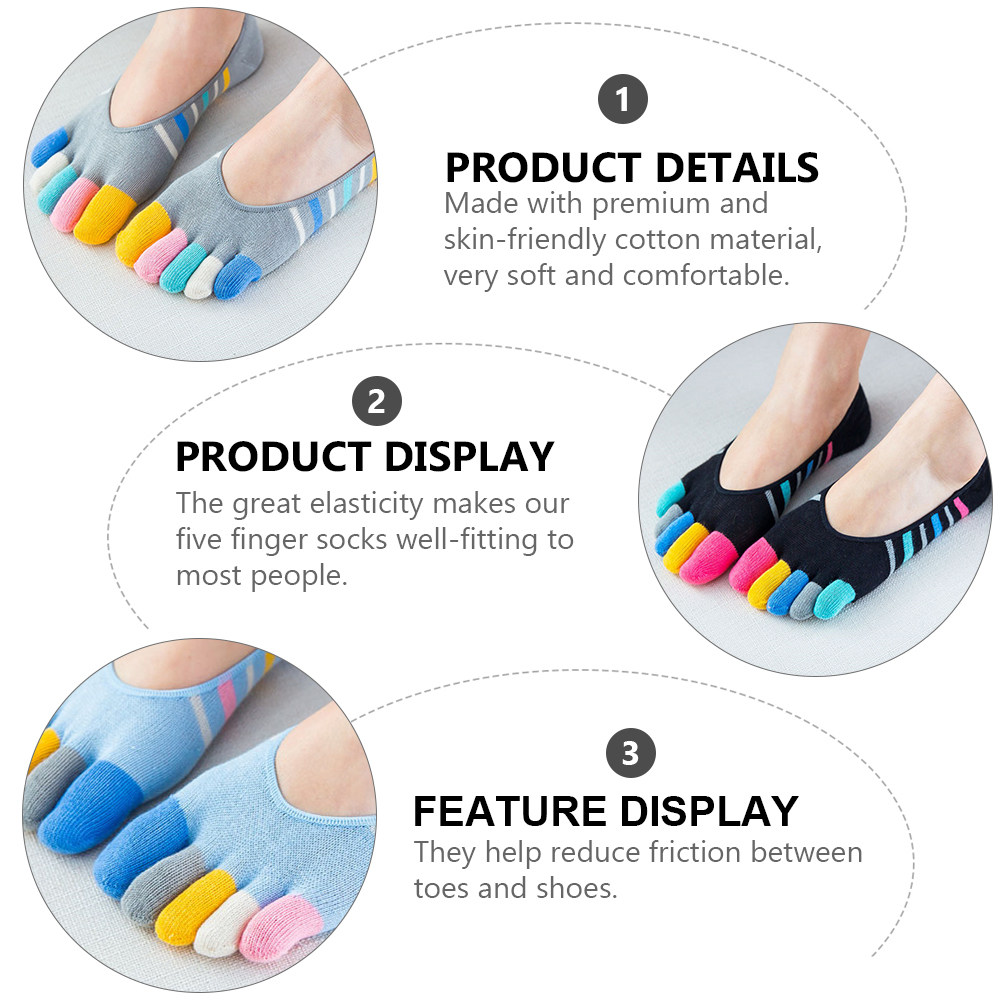 1

PRODUCT DETAILS

Made with premium and skin-friendly cotton material, very soft and comfortable.

2

PRODUCT DISPLAY

The great elasticity makes our five finger socks well-fitting to most people.

3

FEATURE DISPLAY

They help reduce friction between toes and shoes.